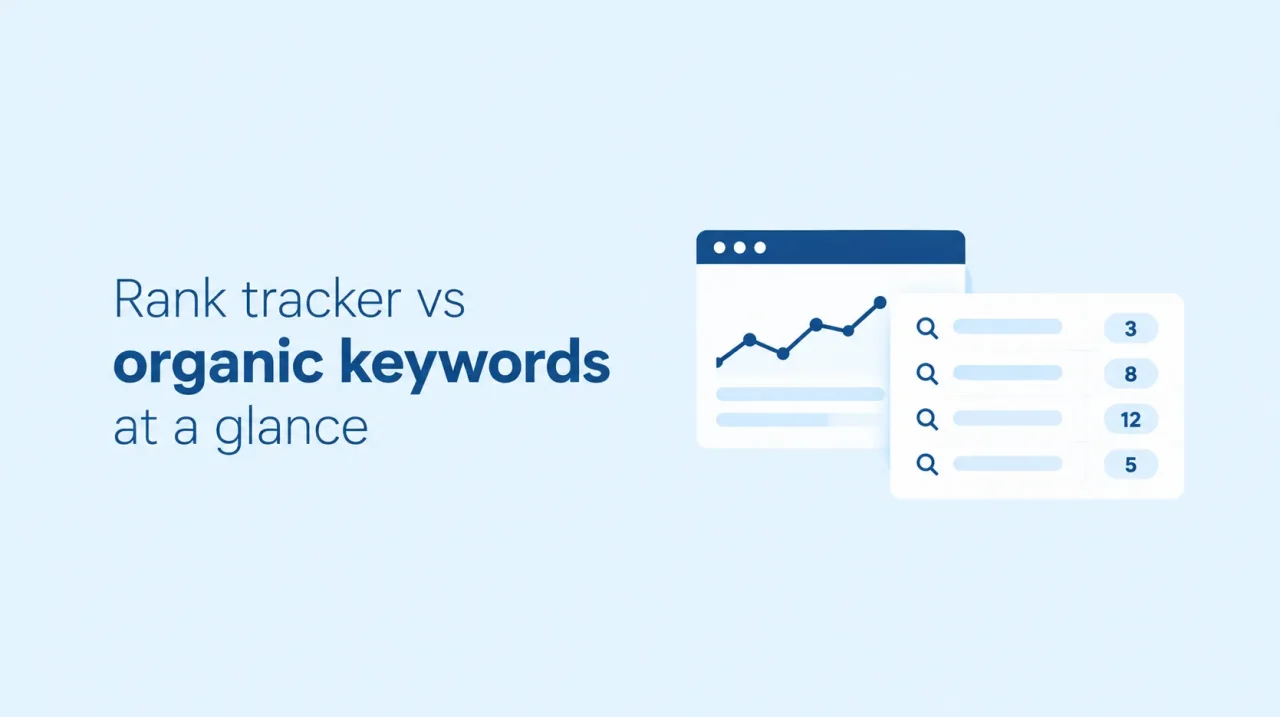 Rank tracker vs
organic keywords
at a glance

3
8
12
5